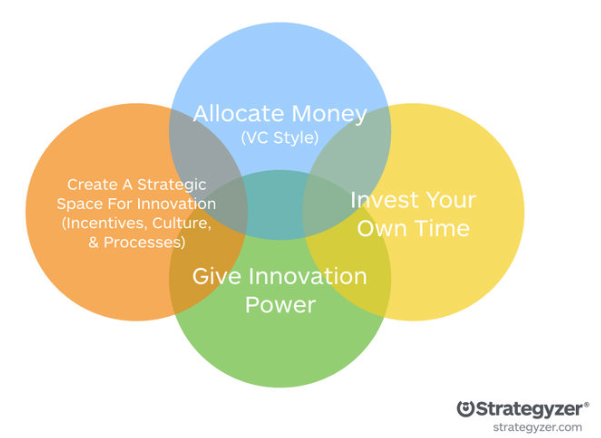 Allocate Money
(VC Style)

Create A Strategic Space For Innovation (Incentives, Culture, & Processes)

Invest Your Own Time

Give Innovation Power

Strategyzer®
strategyzer.com